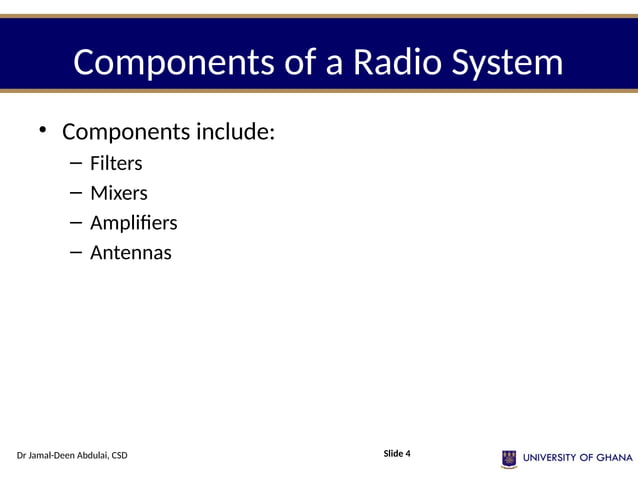 Components of a Radio System

• Components include:
– Filters
– Mixers
– Amplifiers
– Antennas

Dr Jamal-Deen Abdulai, CSD

Slide 4

UNIVERSITY OF GHANA